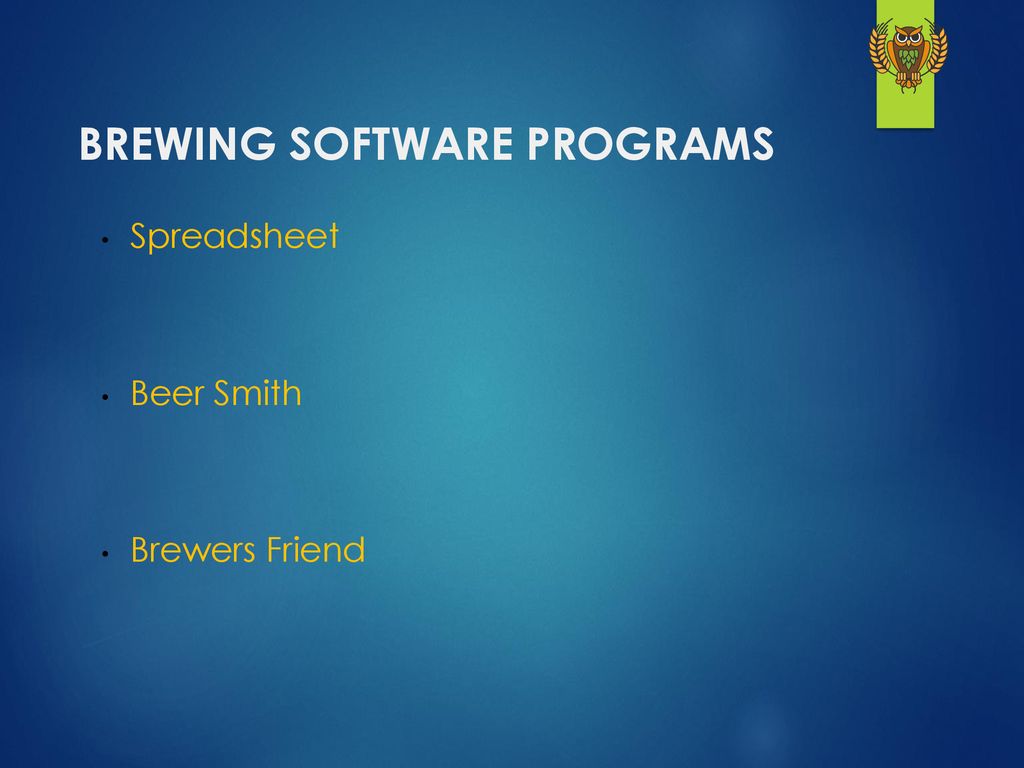 BREWING SOFTWARE PROGRAMS

• Spreadsheet

• Beer Smith

• Brewers Friend